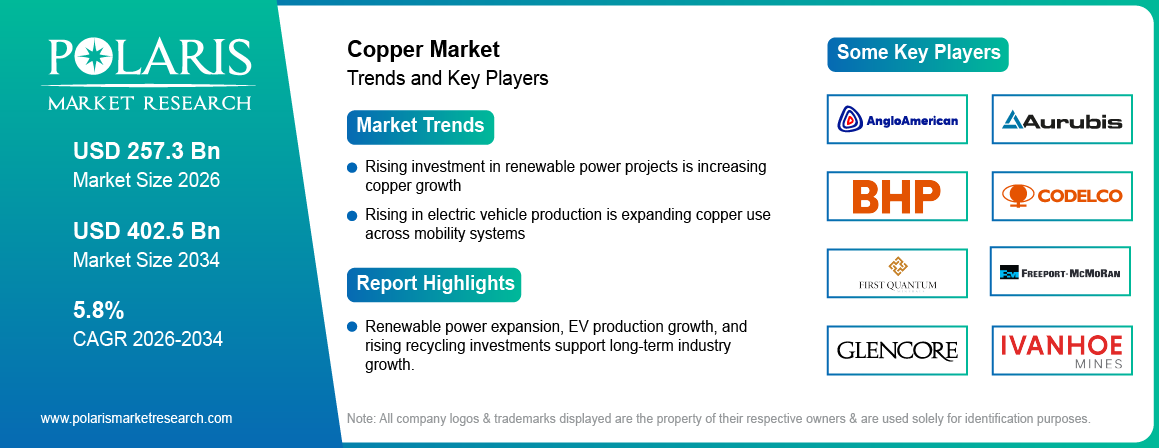 POLARIS
MARKET RESEARCH

USD 257.3 Bn
Market Size 2026

USD 402.5 Bn
Market Size 2034

5.8%
CAGR 2026-2034

www.polarismarketresearch.com

Copper Market
Trends and Key Players

Market Trends

Rising investment in renewable power projects is increasing copper growth

Rising in electric vehicle production is expanding copper use across mobility systems

Report Highlights

Renewable power expansion, EV production growth, and rising recycling investments support long-term industry growth.

Some Key Players

AngloAmerican

Aurubis

BHP

CODELCO

FIRST QUANTUM

FREEPORT-McMoRAN

GLENCORE

IVANHOE MINES

Note: All company logos & trademarks displayed are the property of their respective owners & are used solely for identification purposes.